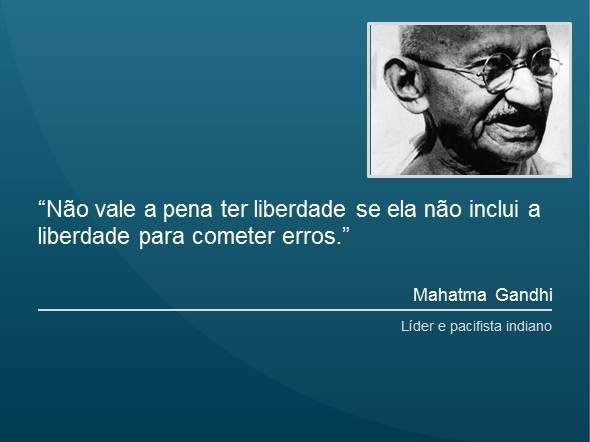 “Não vale a pena ter liberdade se ela não inclui a liberdade para cometer erros.”

Mahatma Gandhi

Líder e pacifista indiano